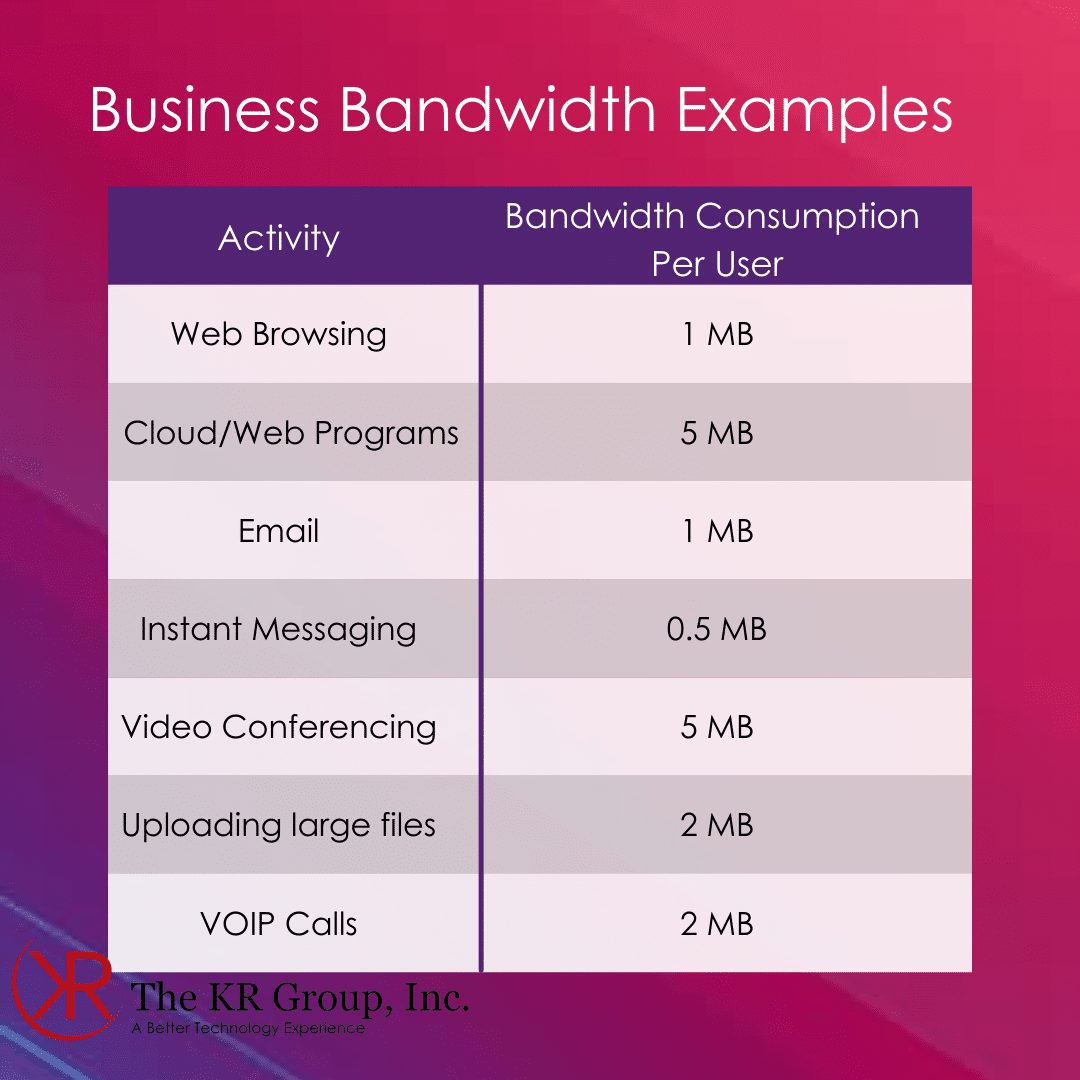 Business Bandwidth Examples

| Activity | Bandwidth Consumption Per User |
|---|---|
| Web Browsing | 1 MB |
| Cloud/Web Programs | 5 MB |
| Email | 1 MB |
| Instant Messaging | 0.5 MB |
| Video Conferencing | 5 MB |
| Uploading large files | 2 MB |
| VOIP Calls | 2 MB |

KR
The KR Group, Inc.
A Better Technology Experience